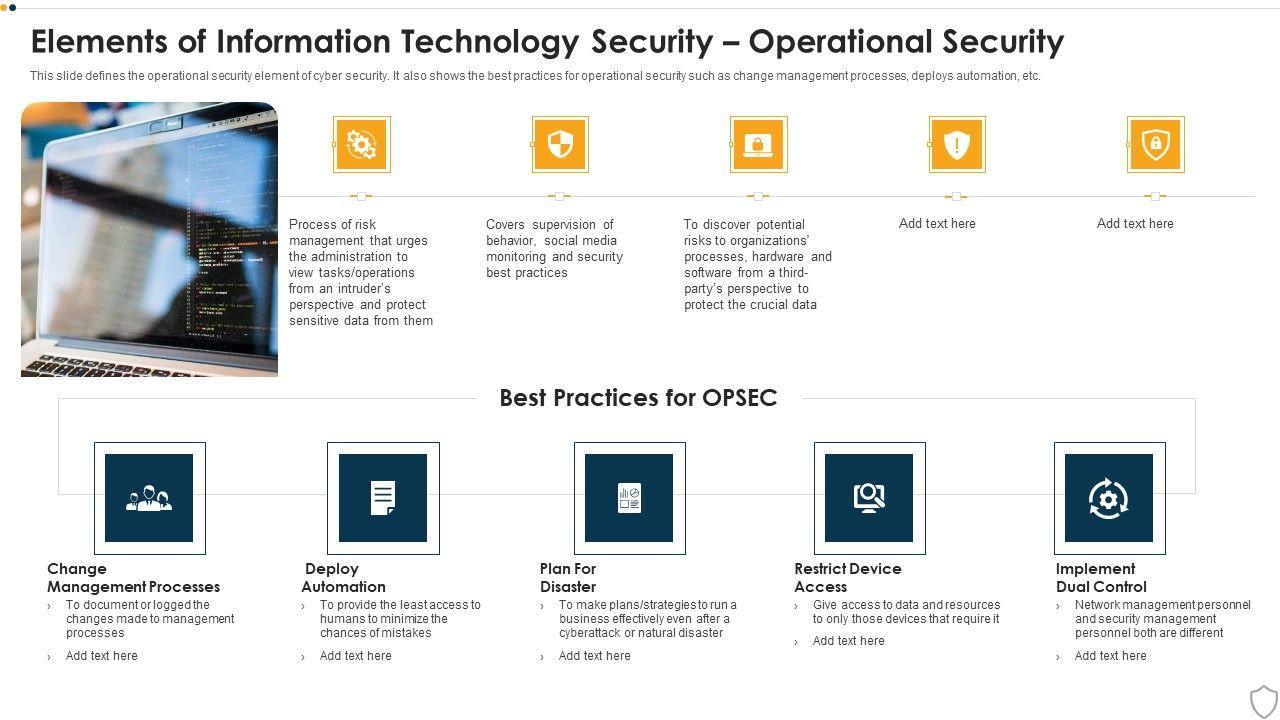 Elements of Information Technology Security – Operational Security

This slide defines the operational security element of cyber security. It also shows the best practices for operational security such as change management processes, deploys automation, etc.

Process of risk management that urges the administration to view tasks/operations from an intruder's perspective and protect sensitive data from them

Covers supervision of behavior, social media monitoring and security best practices

To discover potential risks to organizations' processes, hardware and software from a third-party's perspective to protect the crucial data

Add text here

Add text here

Best Practices for OPSEC

Change Management Processes
› To document or logged the changes made to management processes
› Add text here

Deploy Automation
› To provide the least access to humans to minimize the chances of mistakes
› Add text here

Plan For Disaster
› To make plans/strategies to run a business effectively even after a cyberattack or natural disaster
› Add text here

Restrict Device Access
› Give access to data and resources to only those devices that require it
› Add text here

Implement Dual Control
› Network management personnel and security management personnel both are different
› Add text here